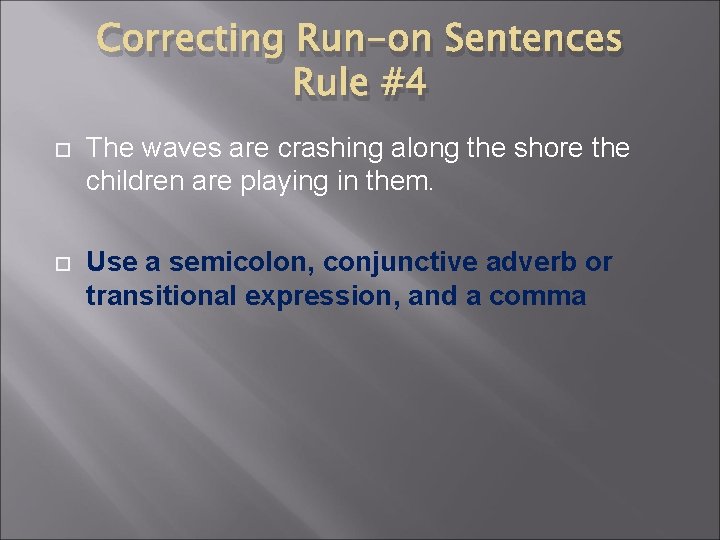 Correcting Run-on Sentences
Rule #4

The waves are crashing along the shore the children are playing in them.

Use a semicolon, conjunctive adverb or transitional expression, and a comma